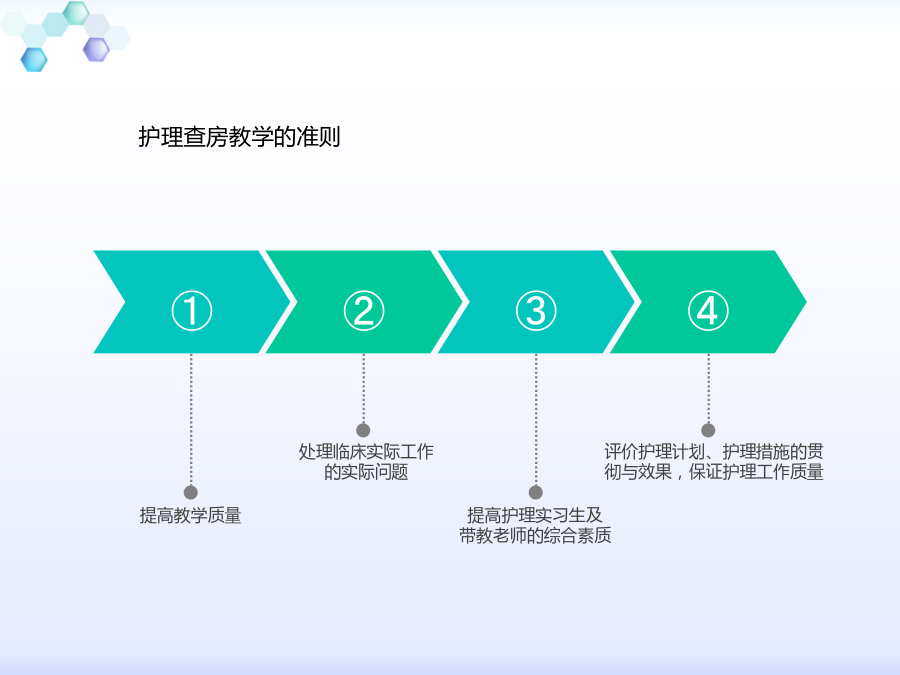 护理查房教学的准则

①

②

③

④

提高教学质量

处理临床实际工作的实际问题

提高护理实习生及带教老师的综合素质

评价护理计划、护理措施的贯彻与效果，保证护理工作质量